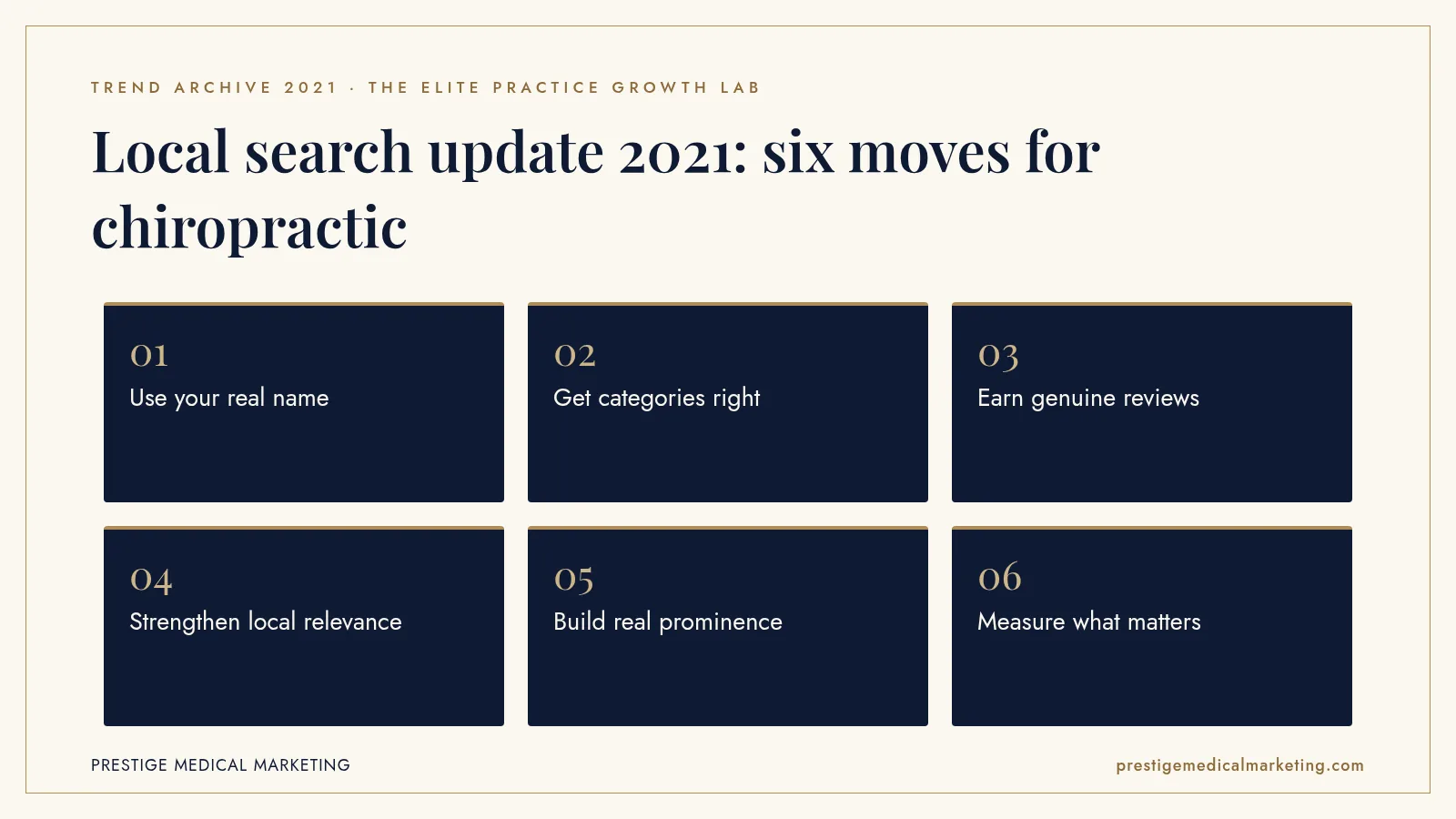 TREND ARCHIVE 2021 · THE ELITE PRACTICE GROWTH LAB

Local search update 2021: six moves for chiropractic

01
Use your real name

02
Get categories right

03
Earn genuine reviews

04
Strengthen local relevance

05
Build real prominence

06
Measure what matters

PRESTIGE MEDICAL MARKETING

prestigemedicalmarketing.com